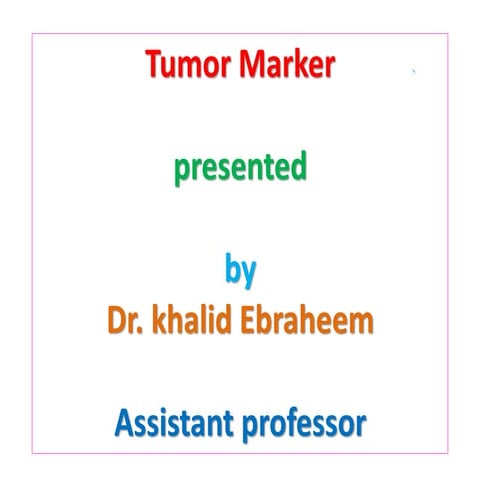 Tumor Marker

presented

by
Dr. khalid Ebraheem

Assistant professor